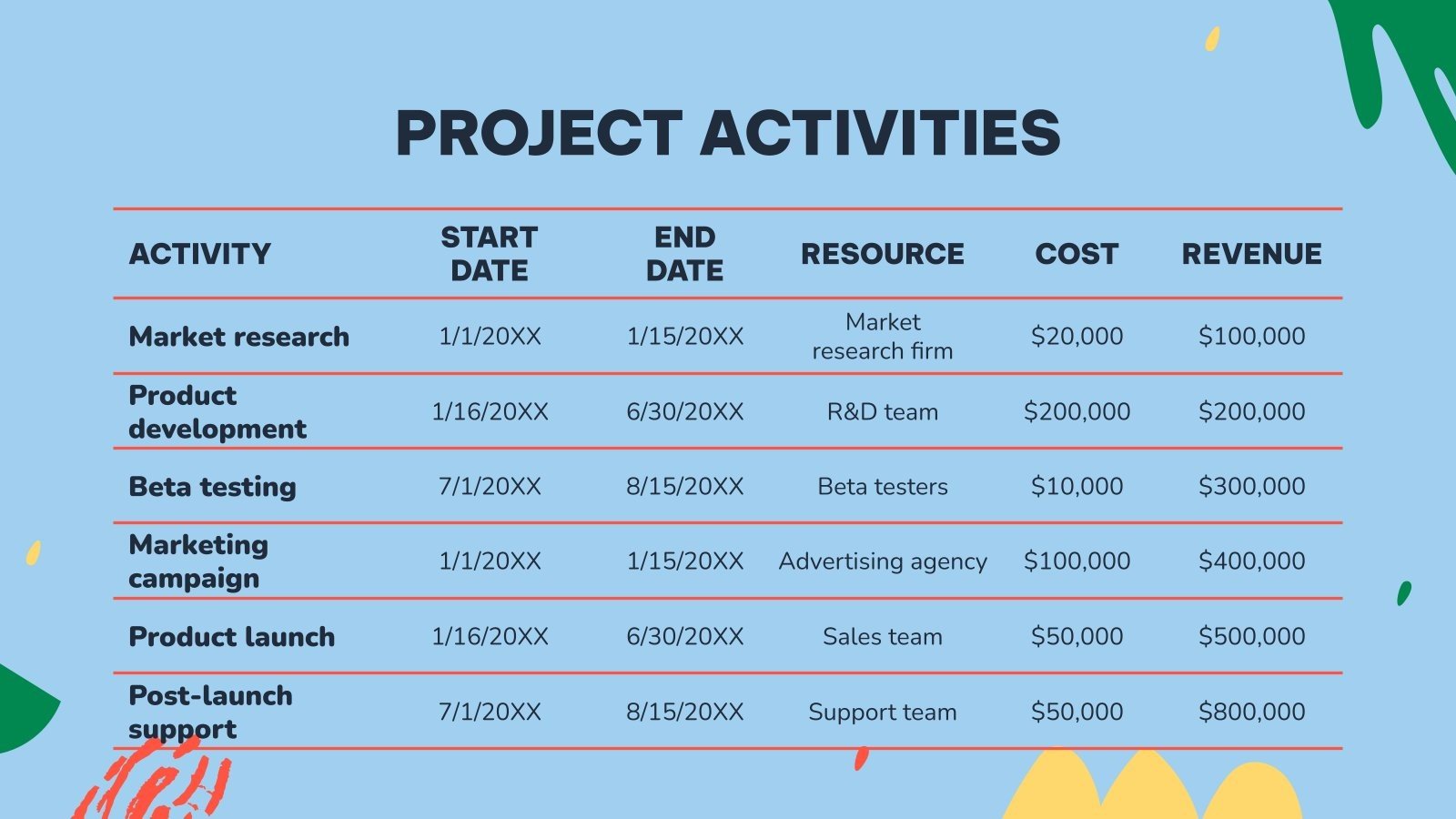 PROJECT ACTIVITIES

| ACTIVITY | START DATE | END DATE | RESOURCE | COST | REVENUE |
|---|---|---|---|---|---|
| Market research | 1/1/20XX | 1/15/20XX | Market research firm | \$20,000 | \$100,000 |
| Product development | 1/16/20XX | 6/30/20XX | R&D team | \$200,000 | \$200,000 |
| Beta testing | 7/1/20XX | 8/15/20XX | Beta testers | \$10,000 | \$300,000 |
| Marketing campaign | 1/1/20XX | 1/15/20XX | Advertising agency | \$100,000 | \$400,000 |
| Product launch | 1/16/20XX | 6/30/20XX | Sales team | \$50,000 | \$500,000 |
| Post-launch support | 7/1/20XX | 8/15/20XX | Support team | \$50,000 | \$800,000 |